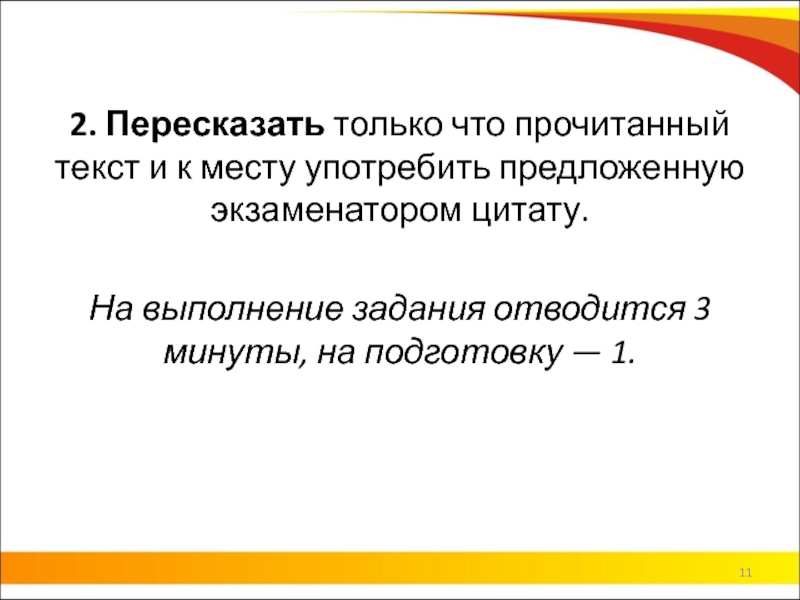 2. Пересказать только что прочитанный текст и к месту употребить предложенную экзаменатором цитату.

На выполнение задания отводится 3 минуты, на подготовку — 1.

11